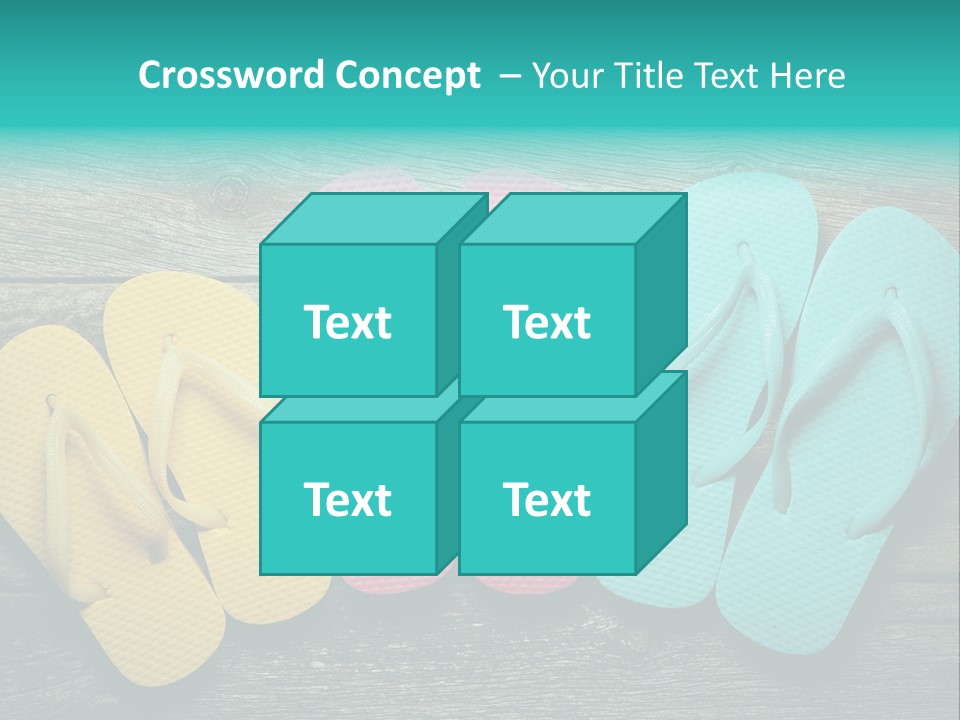 Crossword Concept – Your Title Text Here

Text

Text

Text

Text